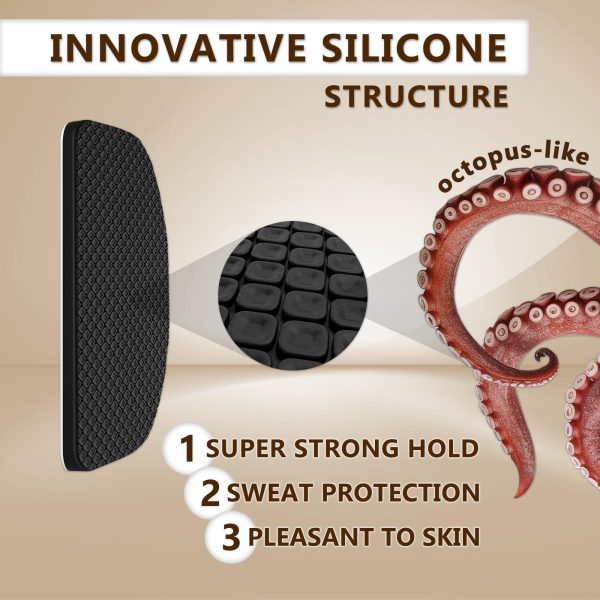 INNOVATIVE SILICONE
STRUCTURE

octopus-like

1 SUPER STRONG HOLD
2 SWEAT PROTECTION
3 PLEASANT TO SKIN